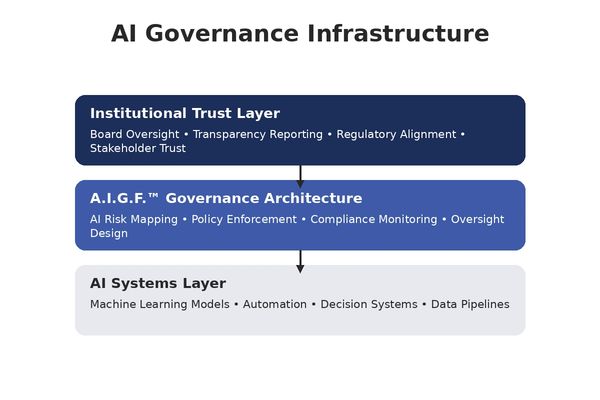 AI Governance Infrastructure

Institutional Trust Layer

Board Oversight • Transparency Reporting • Regulatory Alignment • Stakeholder Trust

A.I.G.F.™ Governance Architecture

AI Risk Mapping • Policy Enforcement • Compliance Monitoring • Oversight Design

AI Systems Layer

Machine Learning Models • Automation • Decision Systems • Data Pipelines